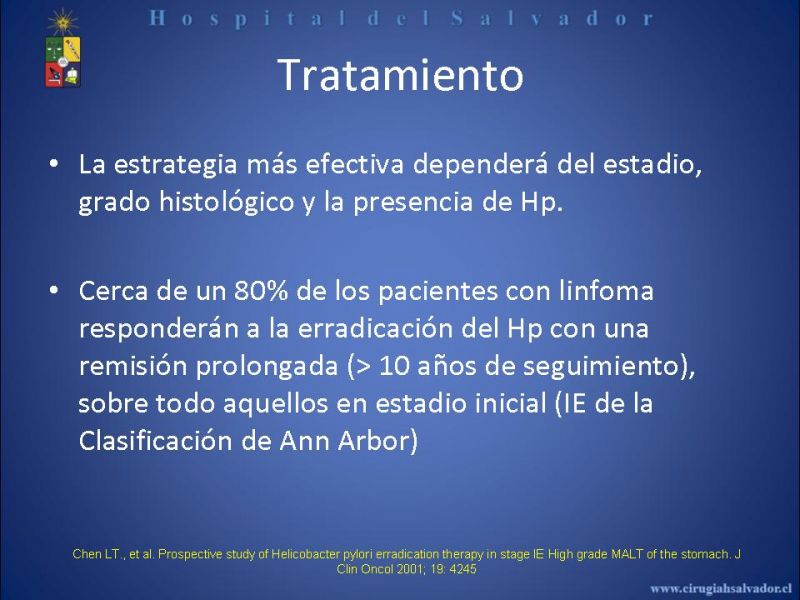 Hospital del Salvador

Tratamiento

• La estrategia más efectiva dependerá del estadio, grado histológico y la presencia de Hp.

• Cerca de un 80% de los pacientes con linfoma responderán a la erradicación del Hp con una remisión prolongada (> 10 años de seguimiento), sobre todo aquellos en estadio inicial (IE de la Clasificación de Ann Arbor)

Chen LT., et al. Prospective study of Helicobacter pylori erradication therapy in stage IE High grade MALT of the stomach. J Clin Oncol 2001; 19: 4245

www.cirugiahsalvador.cl